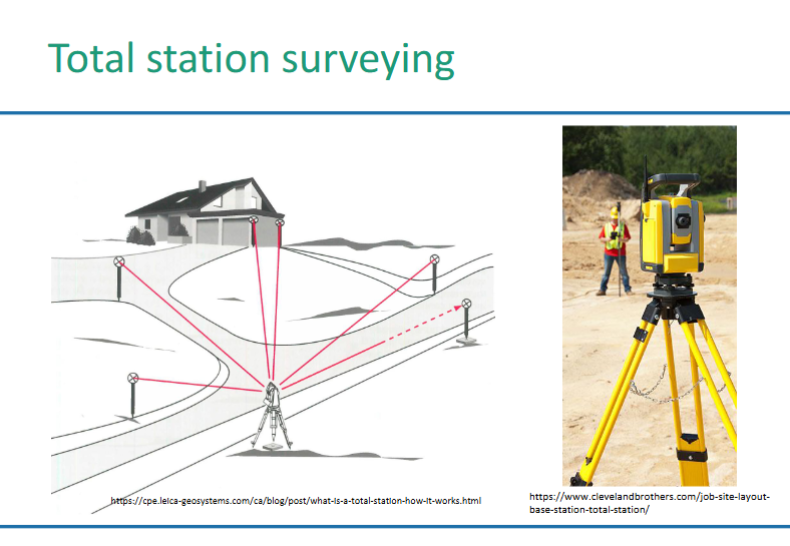 Total station surveying

https://cpe.leica-geosystems.com/ca/blog/post/what-is-a-total-station-how-it-works.html

https://www.clevelandbrothers.com/job-site-layout-base-station-total-station/